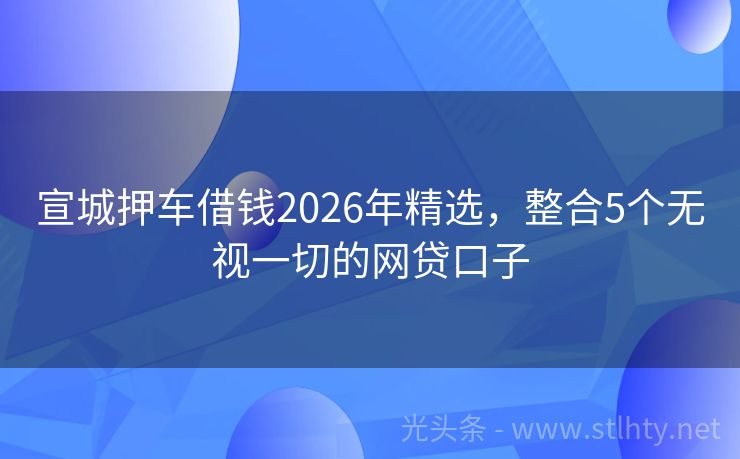 宣城押车借钱2026年精选，整合5个无视一切的网贷口子

光头条 - www.stlhty.net